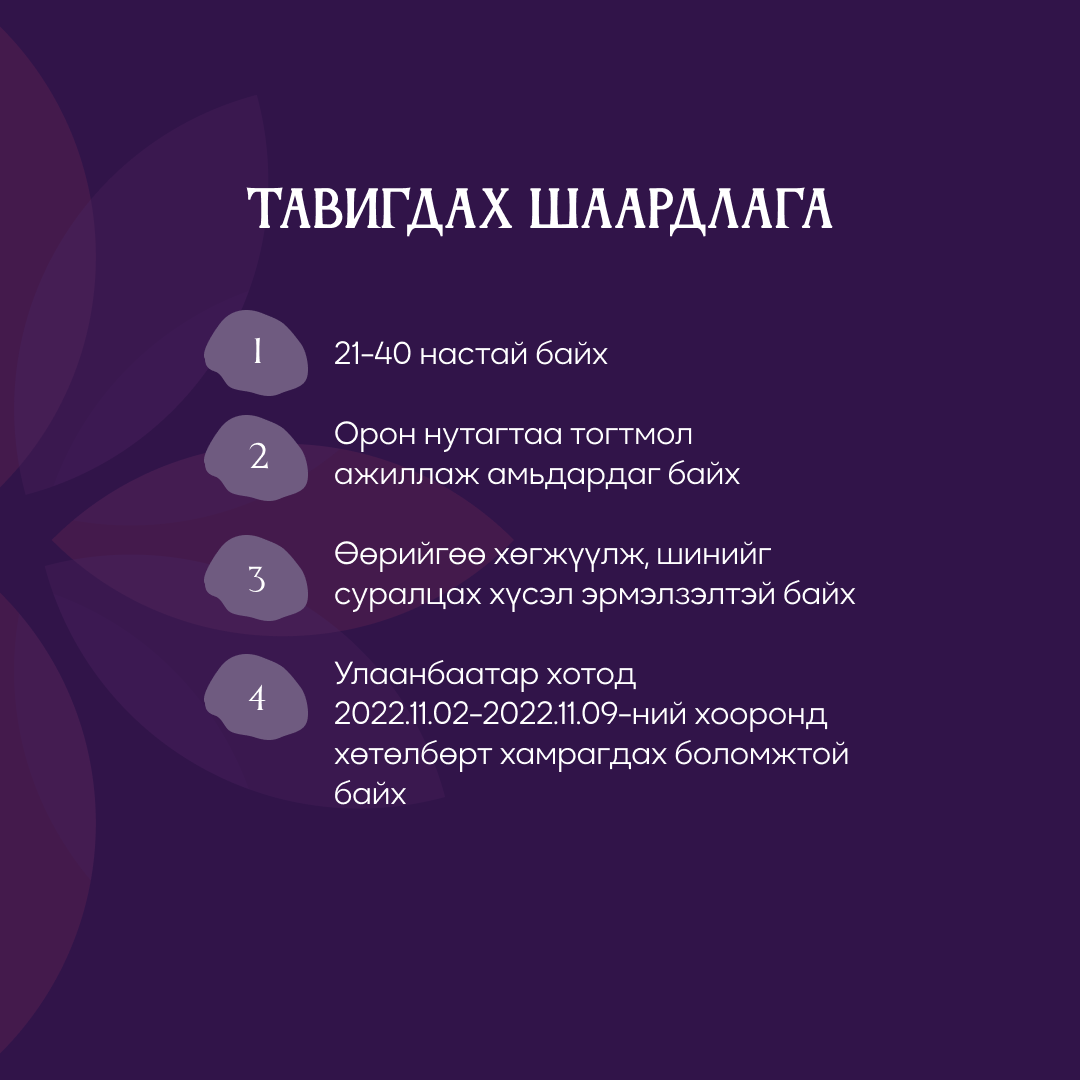 ТАВИГДАХ ШААРДЛАГА

1 21-40 настай байх

2 Орон нутагтаа тогтмол ажиллаж амьдардаг байх

3 Өөрийгөө хөгжүүлж, шинийг суралцах хүсэл эрмэлзэлтэй байх

4 Улаанбаатар хотод 2022.11.02-2022.11.09-ний хооронд хөтөлбөрт хамрагдах боломжтой байх